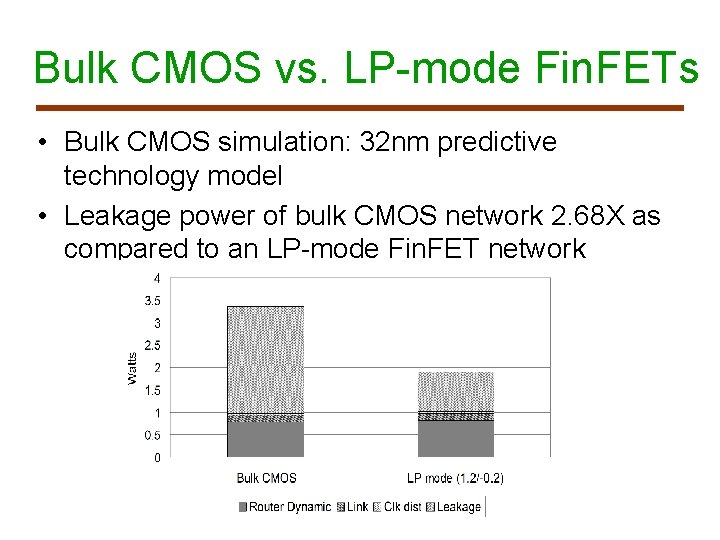 Bulk CMOS vs. LP-mode FinFETs

• Bulk CMOS simulation: 32nm predictive technology model

• Leakage power of bulk CMOS network 2.68X as compared to an LP-mode FinFET network

4
3.5
3
2.5
2
1.5
1
0.5
0

Watts

Bulk CMOS
LP mode (1.2/-0.2)

Router Dynamic  Link  Clk dist  Leakage